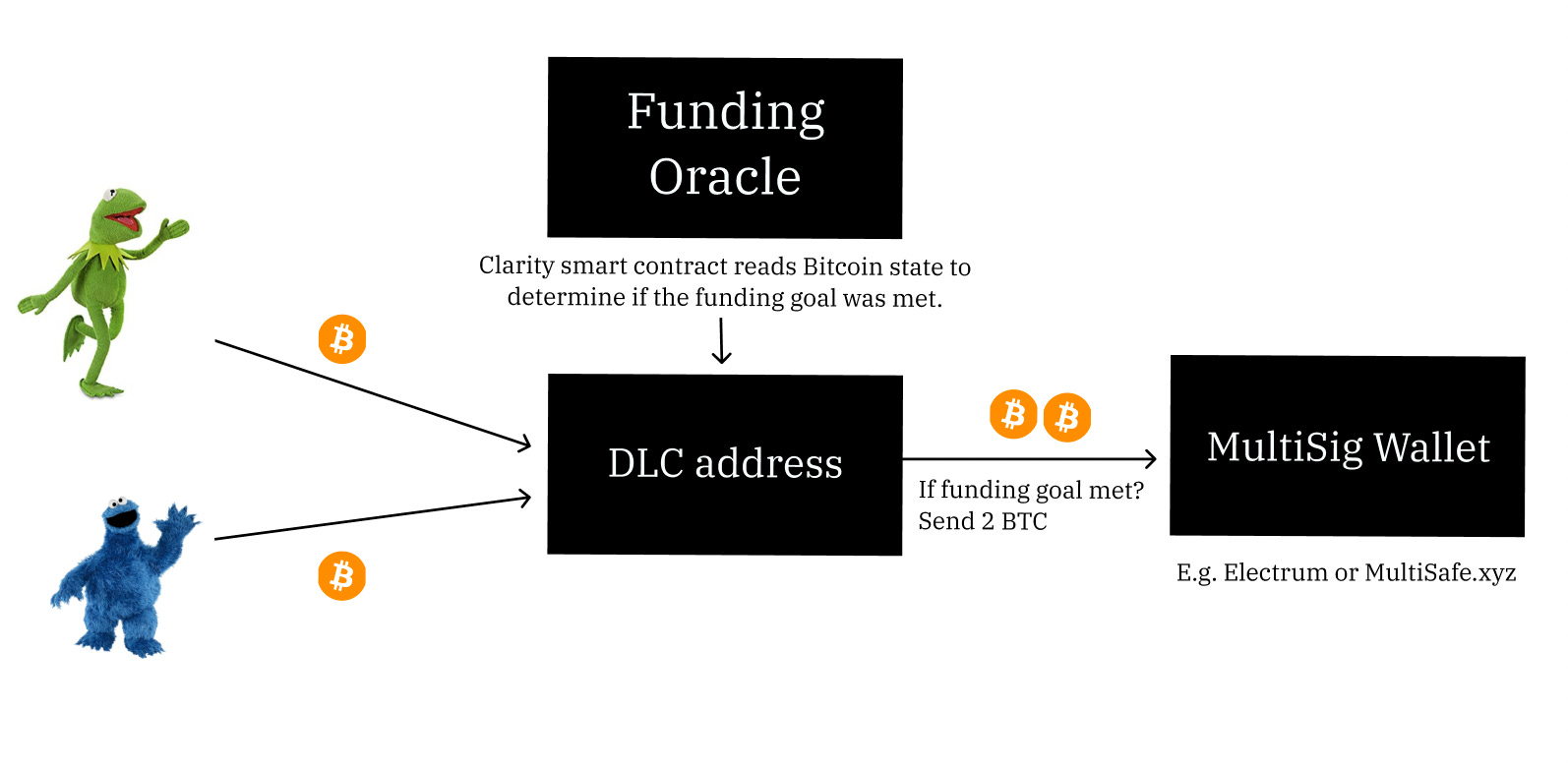 Funding Oracle

Clarity smart contract reads Bitcoin state to determine if the funding goal was met.

DLC address

If funding goal met? Send 2 BTC

MultiSig Wallet

E.g. Electrum or MultiSafe.xyz